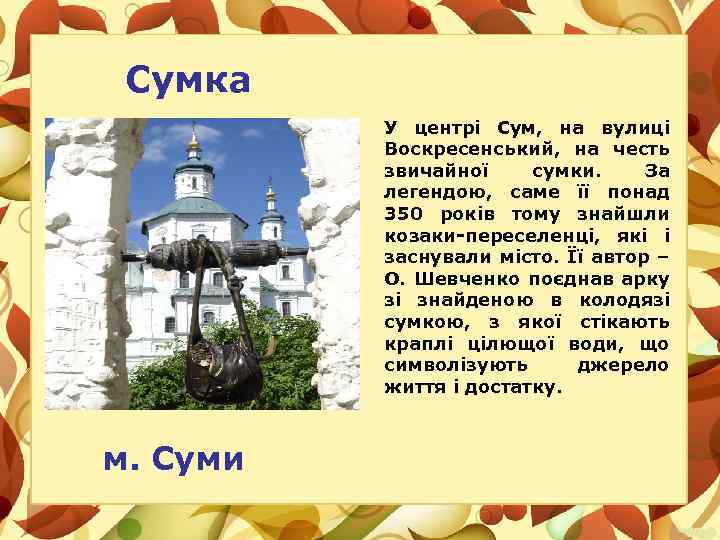 Сумка

У центрі Сум, на вулиці Воскресенський, на честь звичайної сумки. За легендою, саме її понад 350 років тому знайшли козаки-переселенці, які і заснували місто. Її автор – О. Шевченко поєднав арку зі знайденою в колодязі сумкою, з якої стікають краплі цілющої води, що символізують джерело життя і достатку.

м. Суми